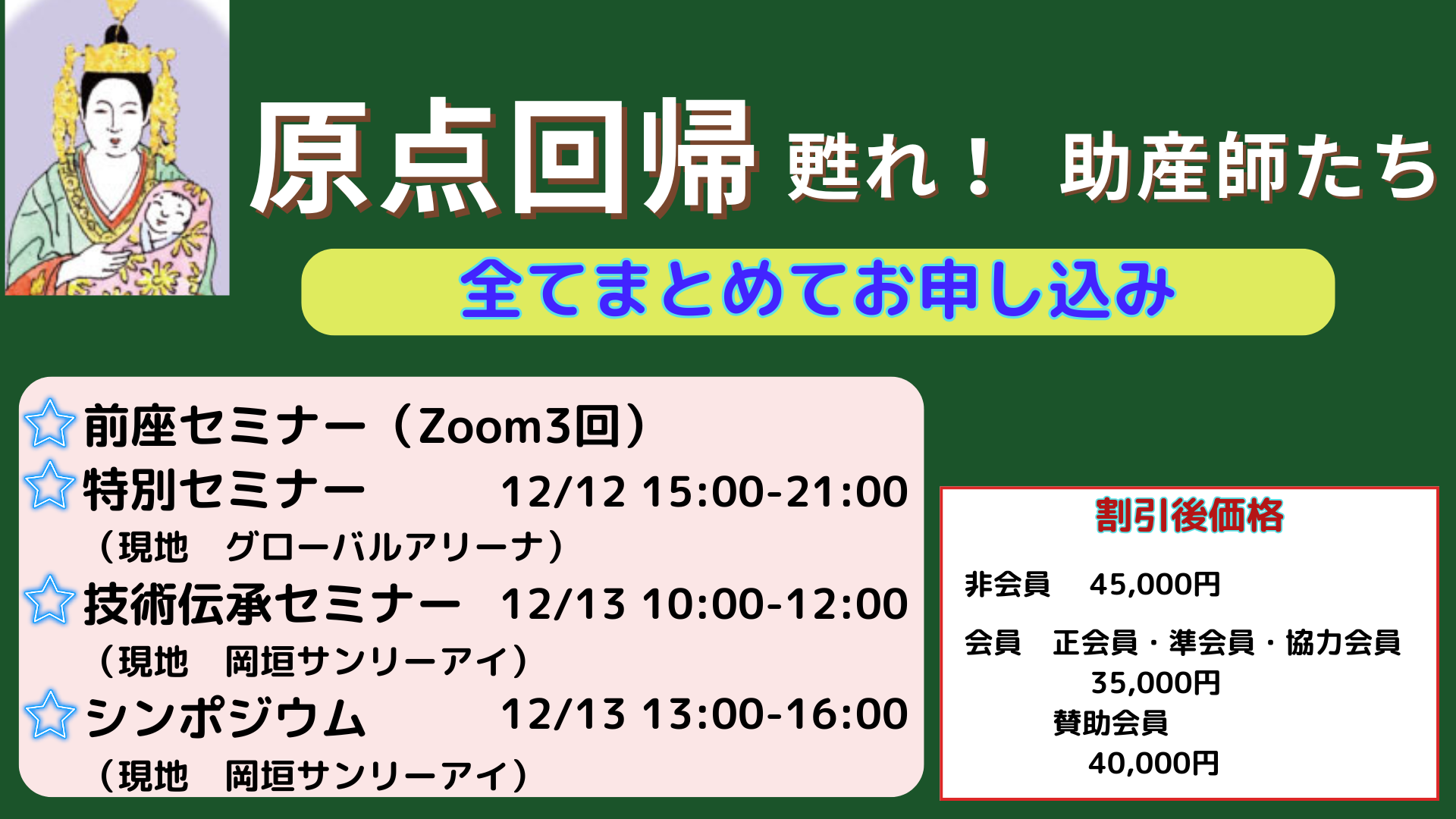 原点回帰 甦れ！ 助産師たち

全てまとめてお申し込み

☆前座セミナー（Zoom3回）
☆特別セミナー 12/12 15:00-21:00
（現地 グローバルアリーナ）
☆技術伝承セミナー 12/13 10:00-12:00
（現地 岡垣サンリーアイ）
☆シンポジウム 12/13 13:00-16:00
（現地 岡垣サンリーアイ）

割引後価格

非会員 45,000円

会員 正会員・準会員・協力会員
35,000円
賛助会員
40,000円